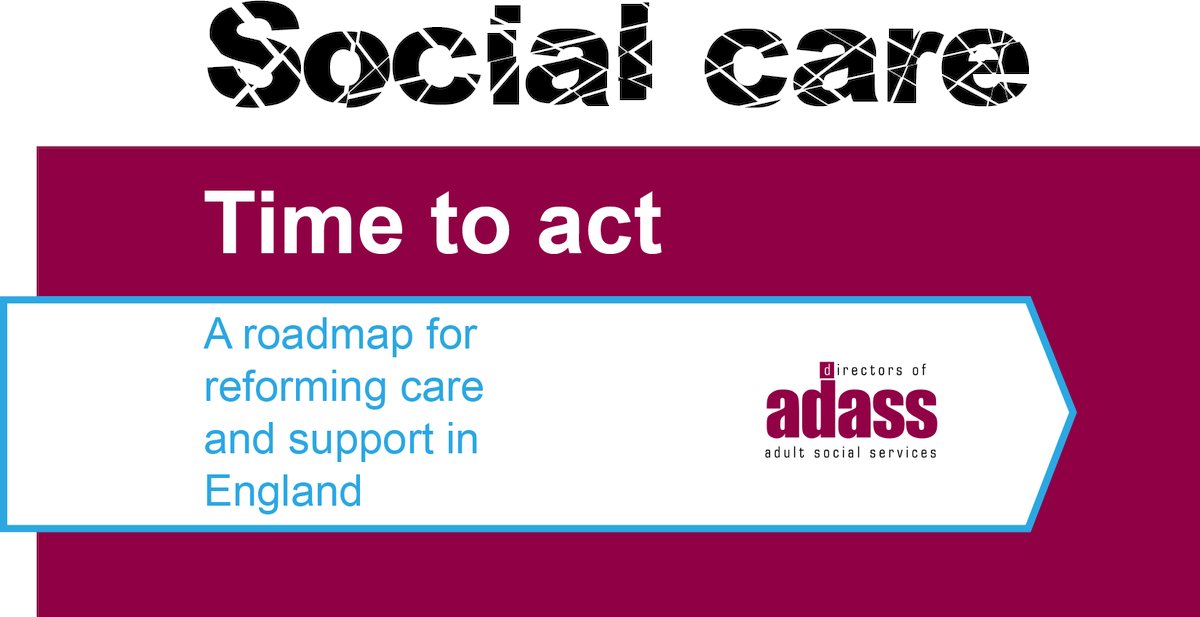 Social care

Time to act

A roadmap for reforming care and support in England

directors of
adass
adult social services